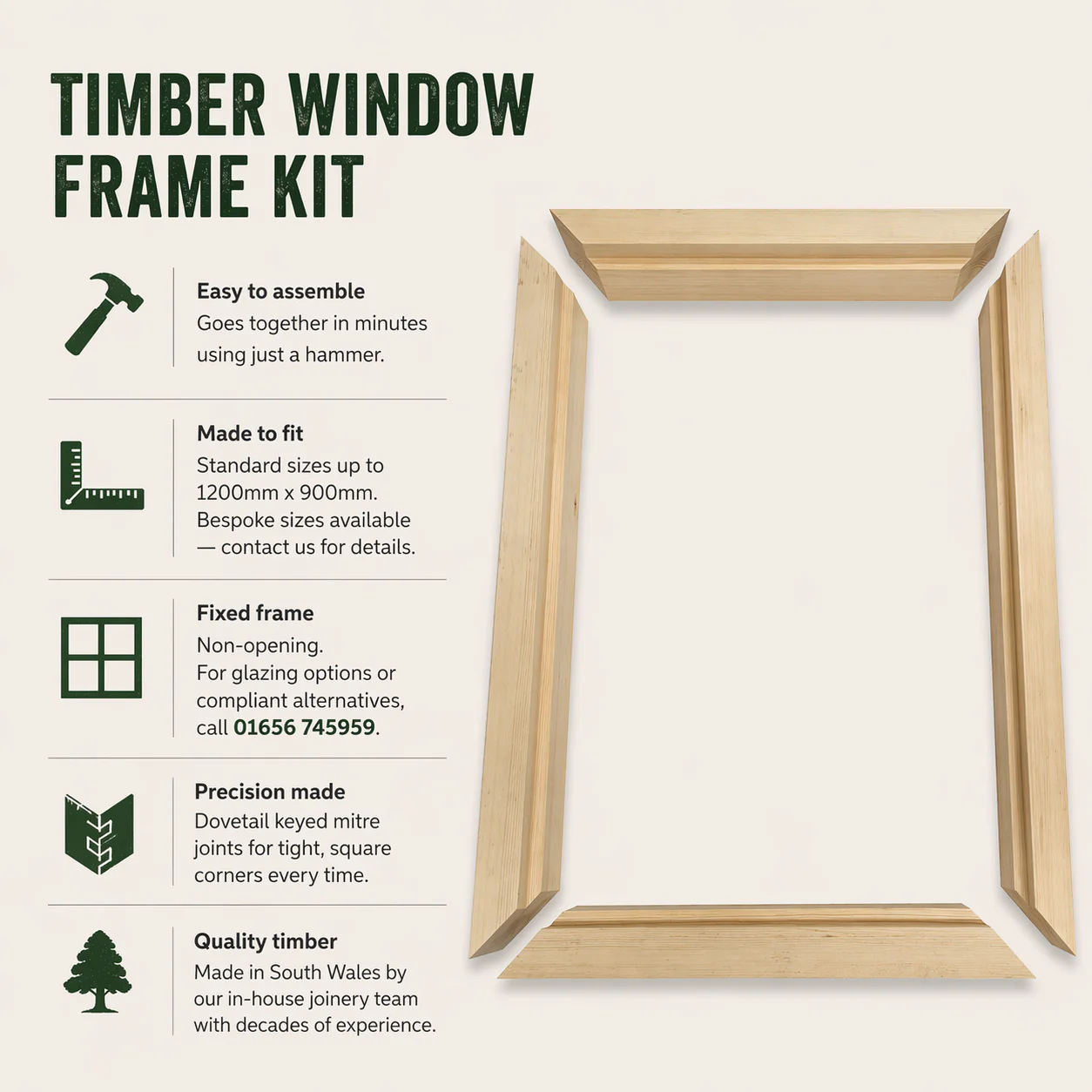 TIMBER WINDOW FRAME KIT

Easy to assemble
Goes together in minutes using just a hammer.

Made to fit
Standard sizes up to 1200mm x 900mm. Bespoke sizes available — contact us for details.

Fixed frame
Non-opening.
For glazing options or compliant alternatives, call 01656 745959.

Precision made
Dovetail keyed mitre joints for tight, square corners every time.

Quality timber
Made in South Wales by our in-house joinery team with decades of experience.